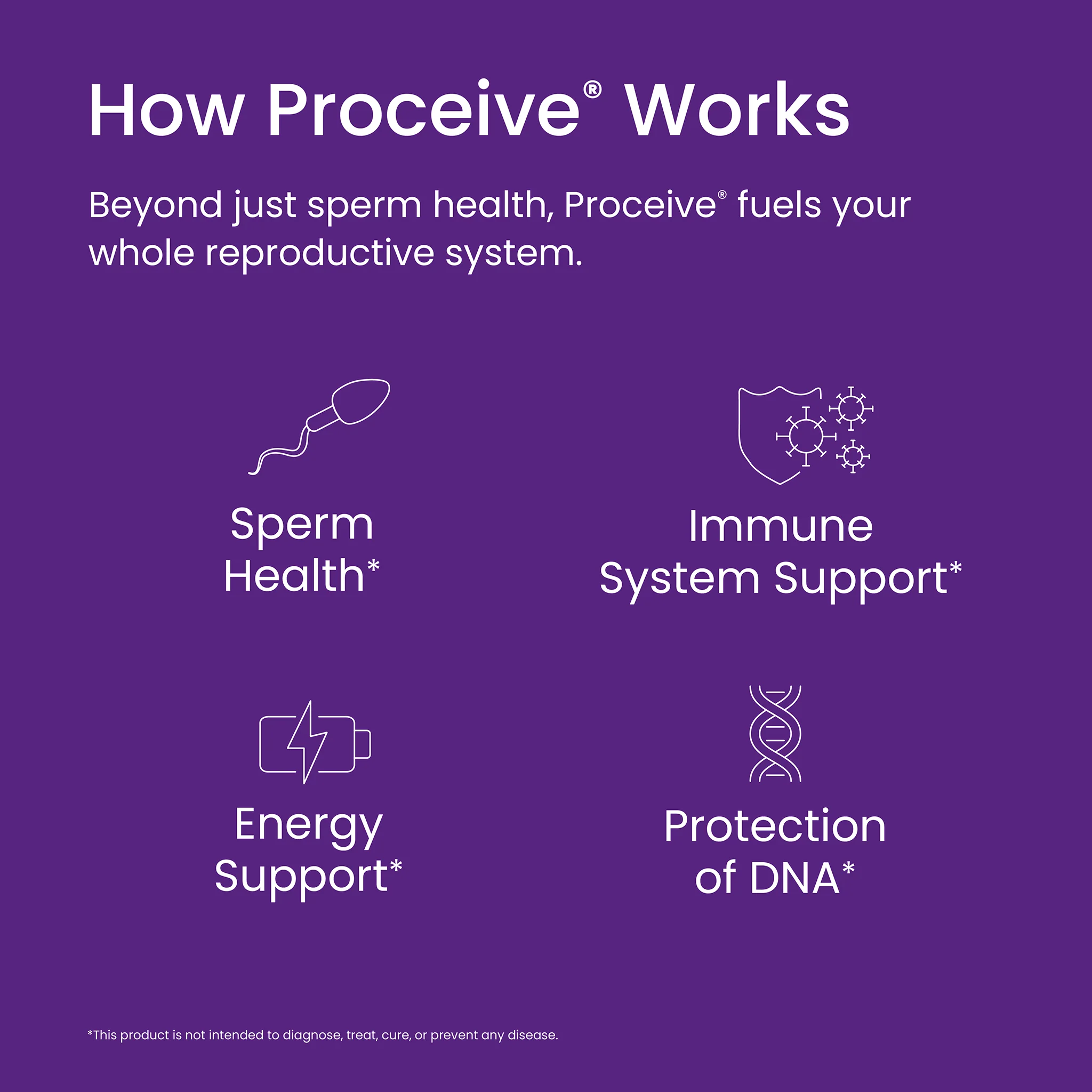 How Proceive® Works

Beyond just sperm health, Proceive® fuels your whole reproductive system.

Sperm Health*

Immune System Support*

Energy Support*

Protection of DNA*

*This product is not intended to diagnose, treat, cure, or prevent any disease.